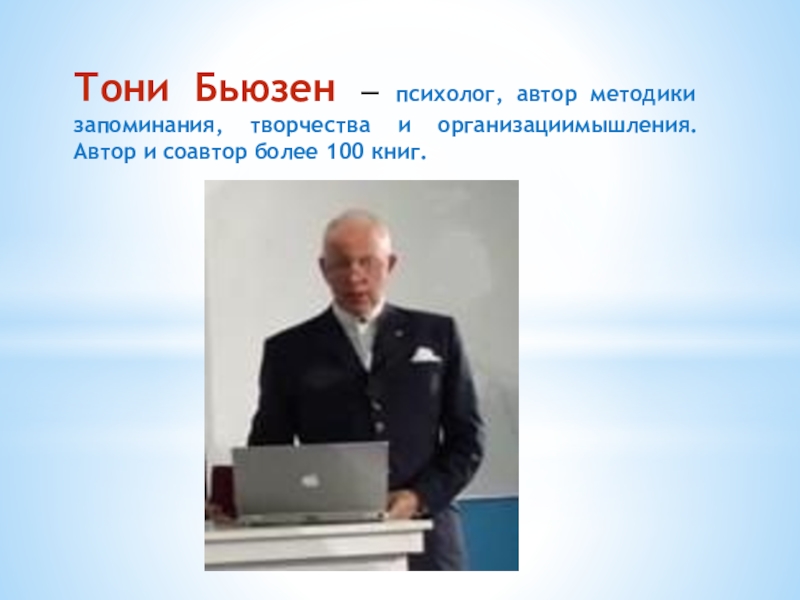 Тони Бьюзен — психолог, автор методики запоминания, творчества и организациимышления. Автор и соавтор более 100 книг.